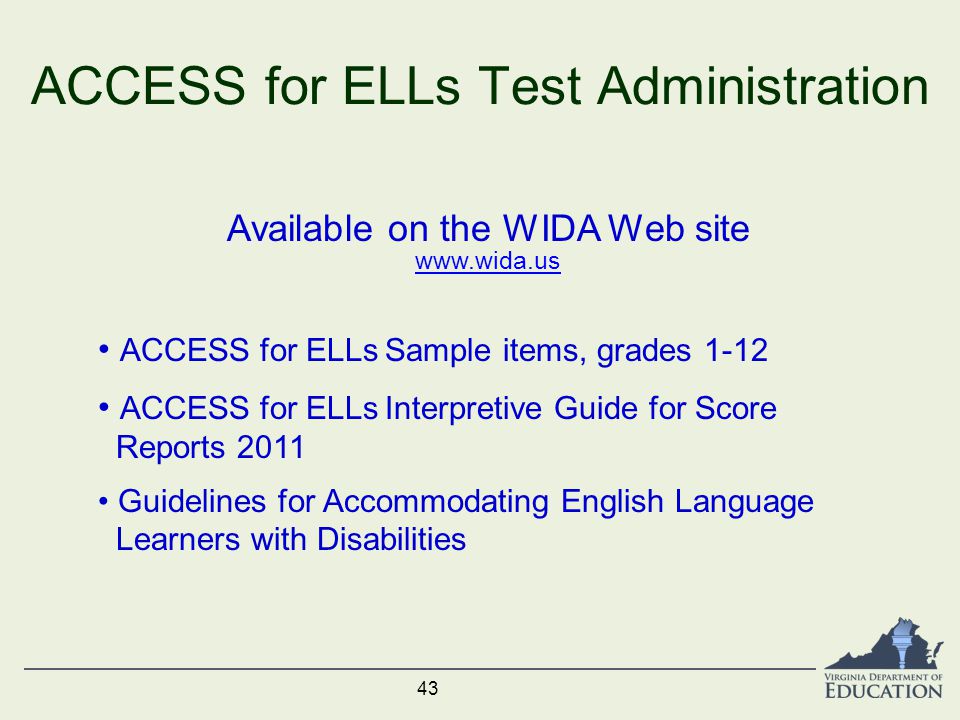 ACCESS for ELLs Test Administration

Available on the WIDA Web site
www.wida.us

• ACCESS for ELLs Sample items, grades 1-12

• ACCESS for ELLs Interpretive Guide for Score Reports 2011

• Guidelines for Accommodating English Language Learners with Disabilities

43

VIRGINIA DEPARTMENT OF EDUCATION